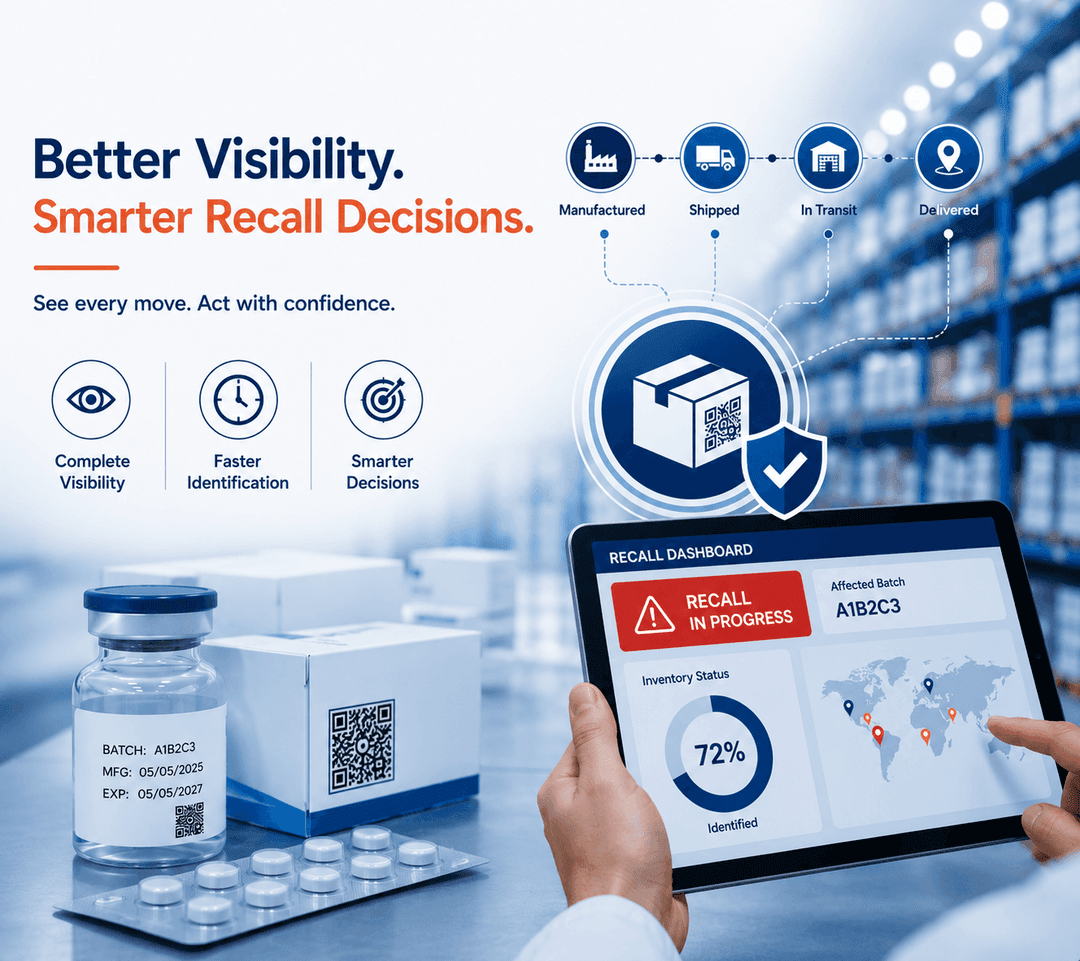 Better Visibility.
Smarter Recall Decisions.

See every move. Act with confidence.

Complete Visibility

Faster Identification

Smarter Decisions

Manufactured

Shipped

In Transit

Delivered

RECALL DASHBOARD

RECALL IN PROGRESS

Affected Batch
A1B2C3

Inventory Status

72%

Identified

BATCH: A1B2C3
MFG: 05/05/2025
EXP: 05/05/2027